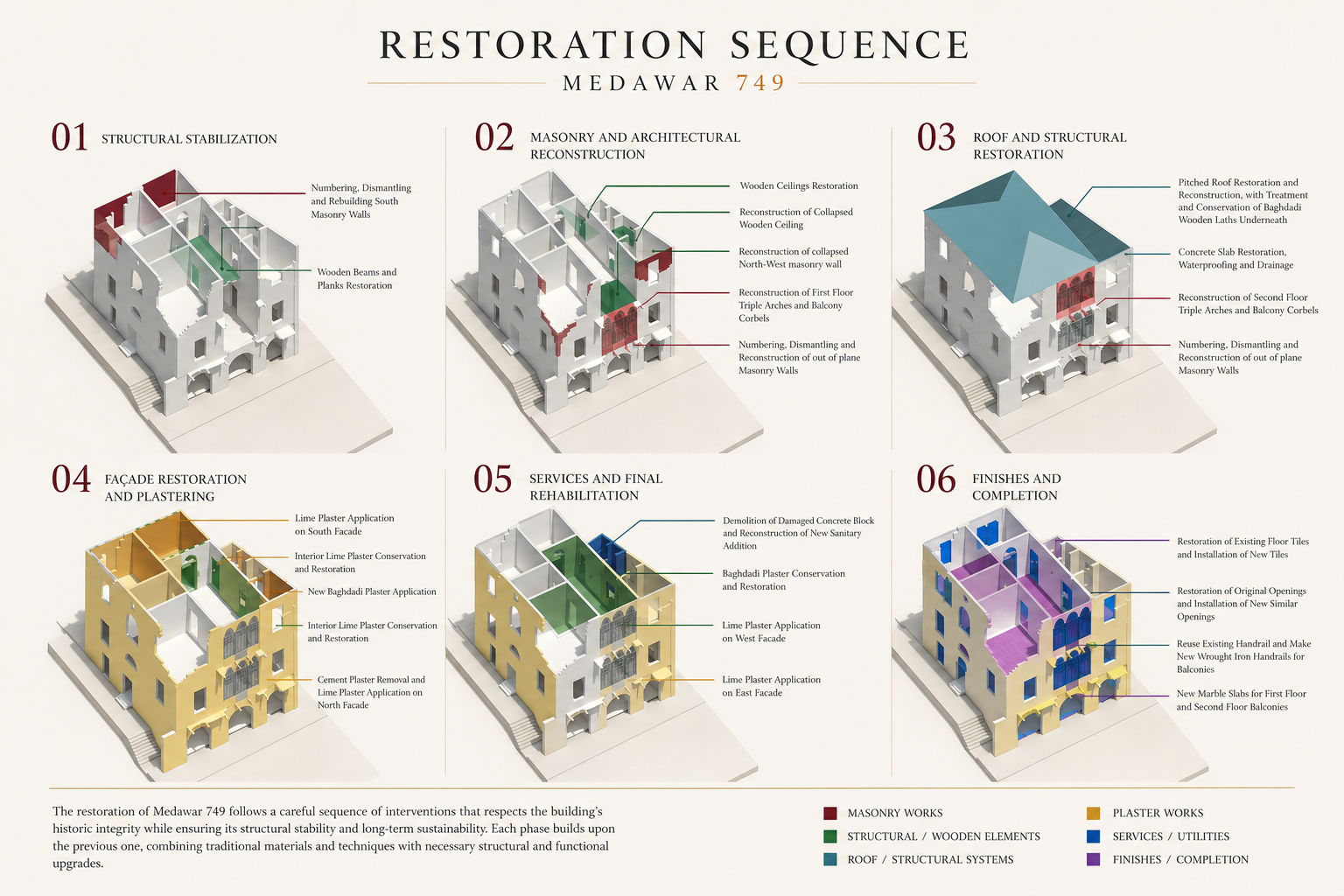 RESTORATION SEQUENCE
MEDAWAR 749

01 STRUCTURAL STABILIZATION

Numbering, Dismantling and Rebuilding South Masonry Walls

Wooden Beams and Planks Restoration

02 MASONRY AND ARCHITECTURAL RECONSTRUCTION

Wooden Ceilings Restoration

Reconstruction of Collapsed Wooden Ceiling

Reconstruction of collapsed North-West masonry wall

Reconstruction of First Floor Triple Arches and Balcony Corbels

Numbering, Dismantling and Reconstruction of out of plane Masonry Walls

03 ROOF AND STRUCTURAL RESTORATION

Pitched Roof Restoration and Reconstruction, with Treatment and Conservation of Baghdadi Wooden Laths Underneath

Concrete Slab Restoration, Waterproofing and Drainage

Reconstruction of Second Floor Triple Arches and Balcony Corbels

Numbering, Dismantling and Reconstruction of out of plane Masonry Walls

04 FAÇADE RESTORATION AND PLASTERING

Lime Plaster Application on South Facade

Interior Lime Plaster Conservation and Restoration

New Baghdadi Plaster Application

Interior Lime Plaster Conservation and Restoration

Cement Plaster Removal and Lime Plaster Application on North Facade

05 SERVICES AND FINAL REHABILITATION

Demolition of Damaged Concrete Block and Reconstruction of New Sanitary Addition

Baghdadi Plaster Conservation and Restoration

Lime Plaster Application on West Facade

Lime Plaster Application on East Facade

06 FINISHES AND COMPLETION

Restoration of Existing Floor Tiles and Installation of New Tiles

Restoration of Original Openings and Installation of New Similar Openings

Reuse Existing Handrail and Make New Wrought Iron Handrails for Balconies

New Marble Slabs for First Floor and Second Floor Balconies

The restoration of Medawar 749 follows a careful sequence of interventions that respects the building's historic integrity while ensuring its structural stability and long-term sustainability. Each phase builds upon the previous one, combining traditional materials and techniques with necessary structural and functional upgrades.

MASONRY WORKS
STRUCTURAL / WOODEN ELEMENTS
ROOF / STRUCTURAL SYSTEMS
PLASTER WORKS
SERVICES / UTILITIES
FINISHES / COMPLETION